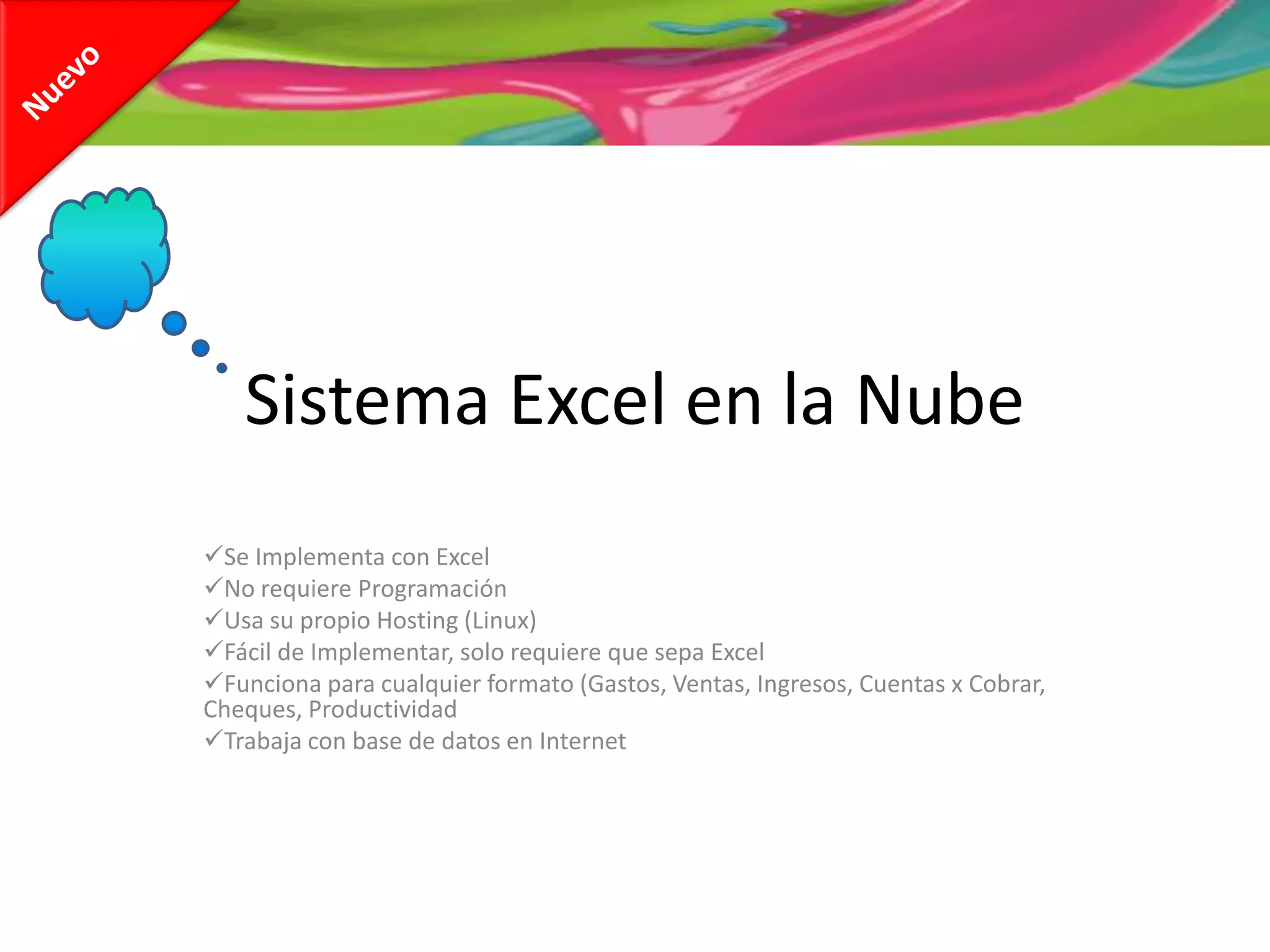 Nuevo

Sistema Excel en la Nube

✓Se Implementa con Excel
✓No requiere Programación
✓Usa su propio Hosting (Linux)
✓Fácil de Implementar, solo requiere que sepa Excel
✓Funciona para cualquier formato (Gastos, Ventas, Ingresos, Cuentas x Cobrar, Cheques, Productividad
✓Trabaja con base de datos en Internet